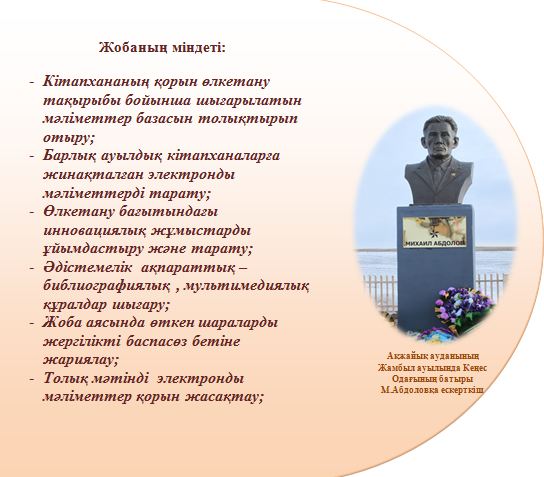 Жобаның міндеті:

- Кітапхананың қорын өлкетану тақырыбы бойынша шығарылатын мәліметтер базасын толықтырып отыру;
- Барлық ауылдық кітапханаларға жинақталған электронды мәліметтерді тарату;
- Өлкетану бағытындағы инновациялық жұмыстарды ұйымдастыру және тарату;
- Әдістемелік ақпараттық – библиографиялық , мультимедиялық құралдар шығару;
- Жоба аясында өткен шараларды жергілікті баспасөз бетіне жариялау;
- Толық мәтінді электронды мәліметтер қорын жасақтау;

МИХАИЛ АБДОЛОВ

Ақжайық ауданының Жамбыл ауылында Кеңес Одағының батыры М.Абдоловқа ескерткіш